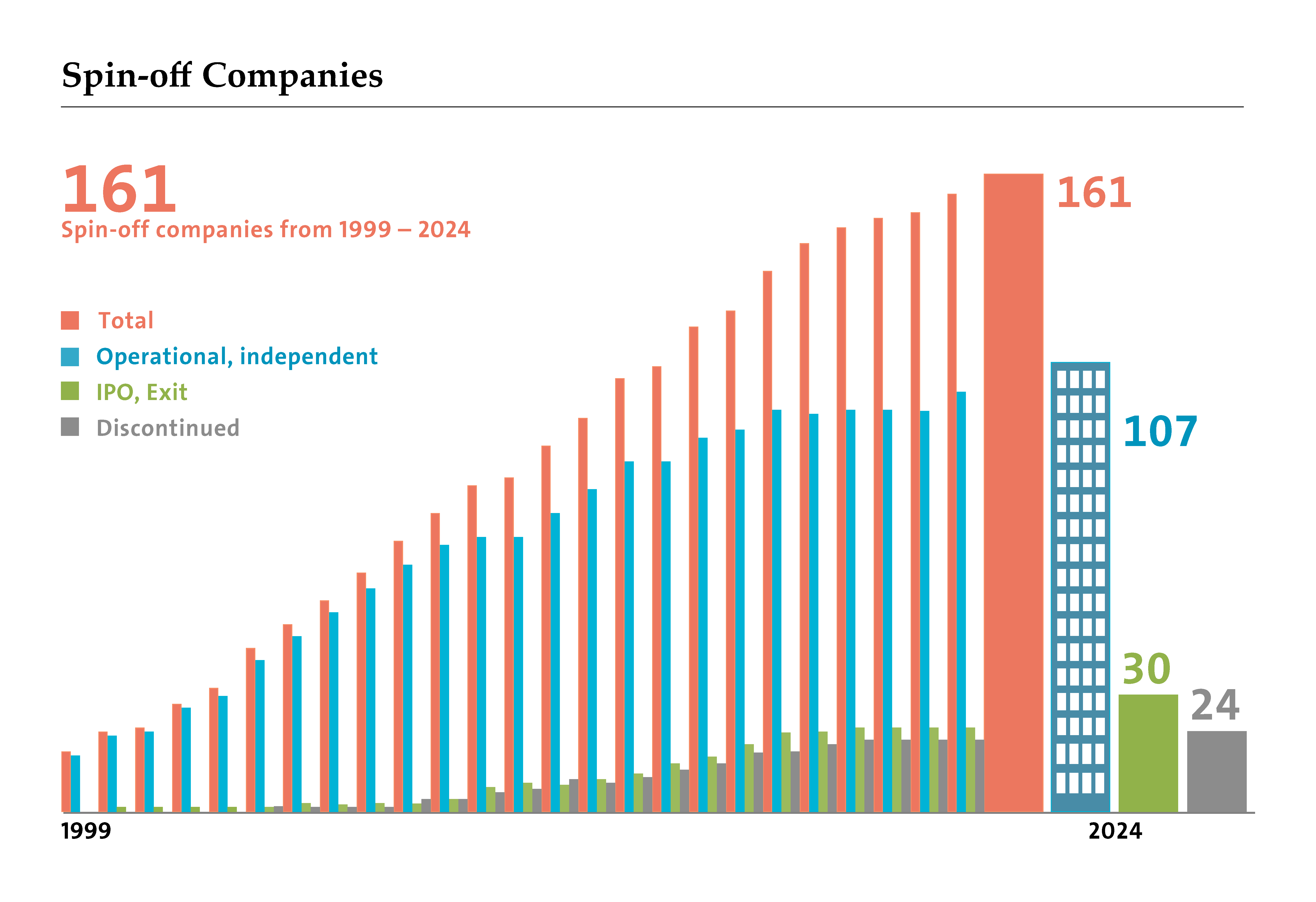 Spin-off Companies

161
Spin-off companies from 1999 – 2024

Total
Operational, independent
IPO, Exit
Discontinued

161
107
30
24

1999
2024